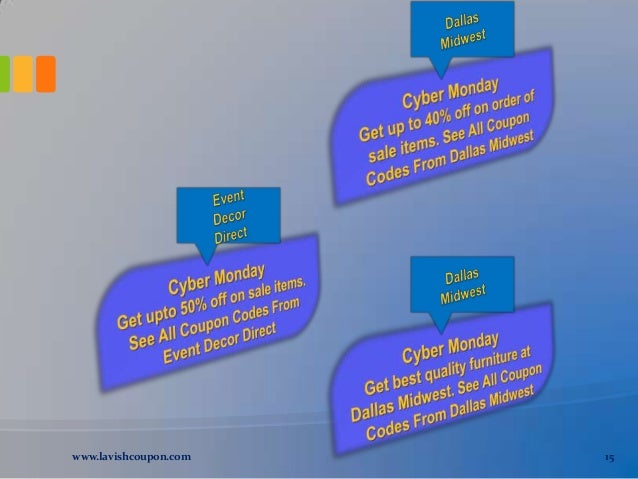 Dallas Midwest

Cyber Monday
Get up to 40% off on order of sale items. See All Coupon Codes From Dallas Midwest

Event Decor Direct

Cyber Monday
Get upto 50% off on sale items. See All Coupon Codes From Event Decor Direct

Dallas Midwest

Cyber Monday
Get best quality furniture at Dallas Midwest. See All Coupon Codes From Dallas Midwest

www.lavishcoupon.com

15